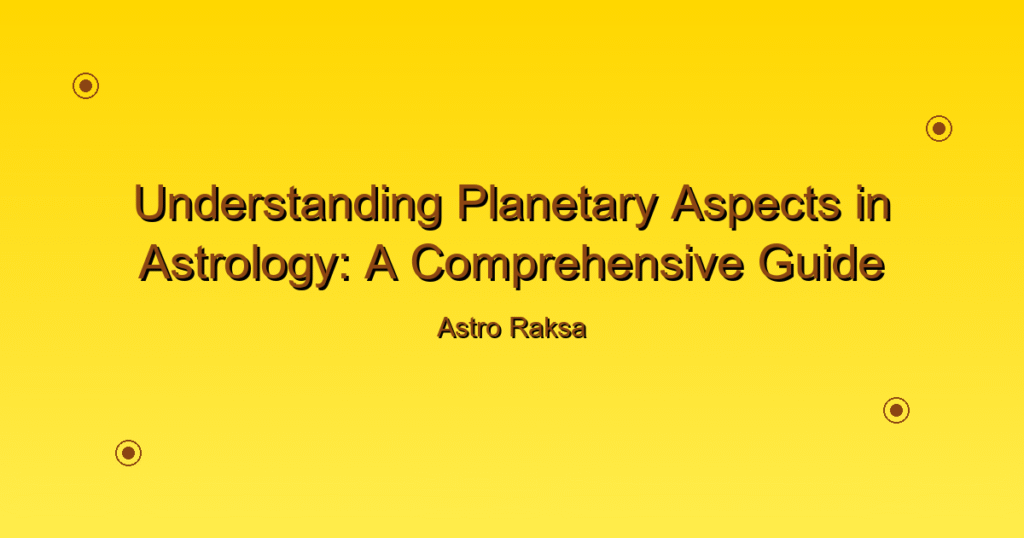 Understanding Planetary Aspects in Astrology: A Comprehensive Guide

Astro Raksa